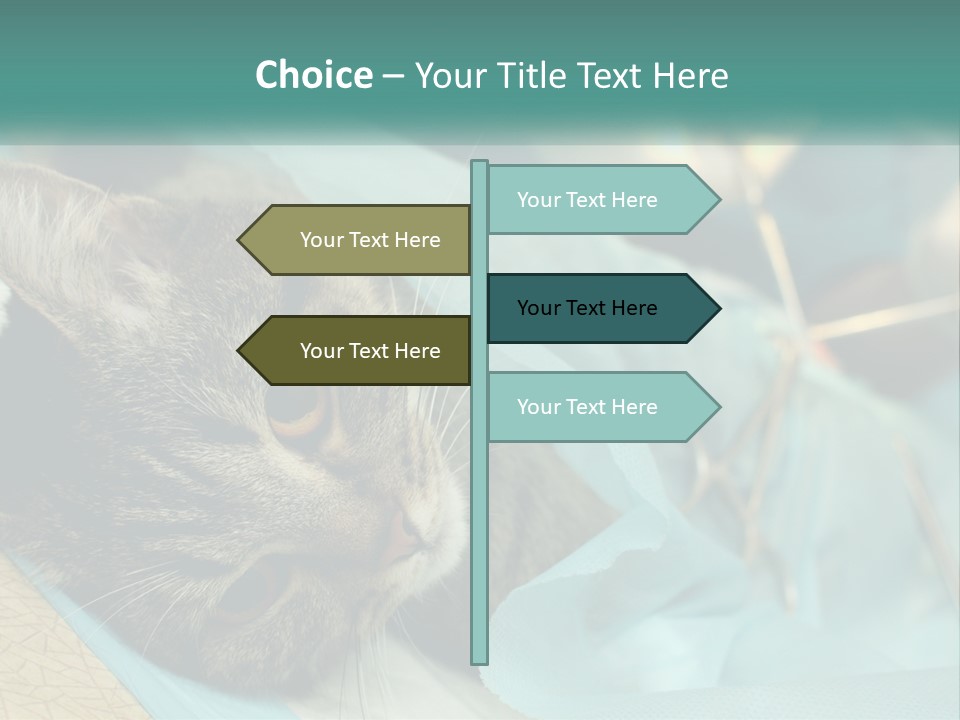 Choice – Your Title Text Here

Your Text Here

Your Text Here

Your Text Here

Your Text Here

Your Text Here